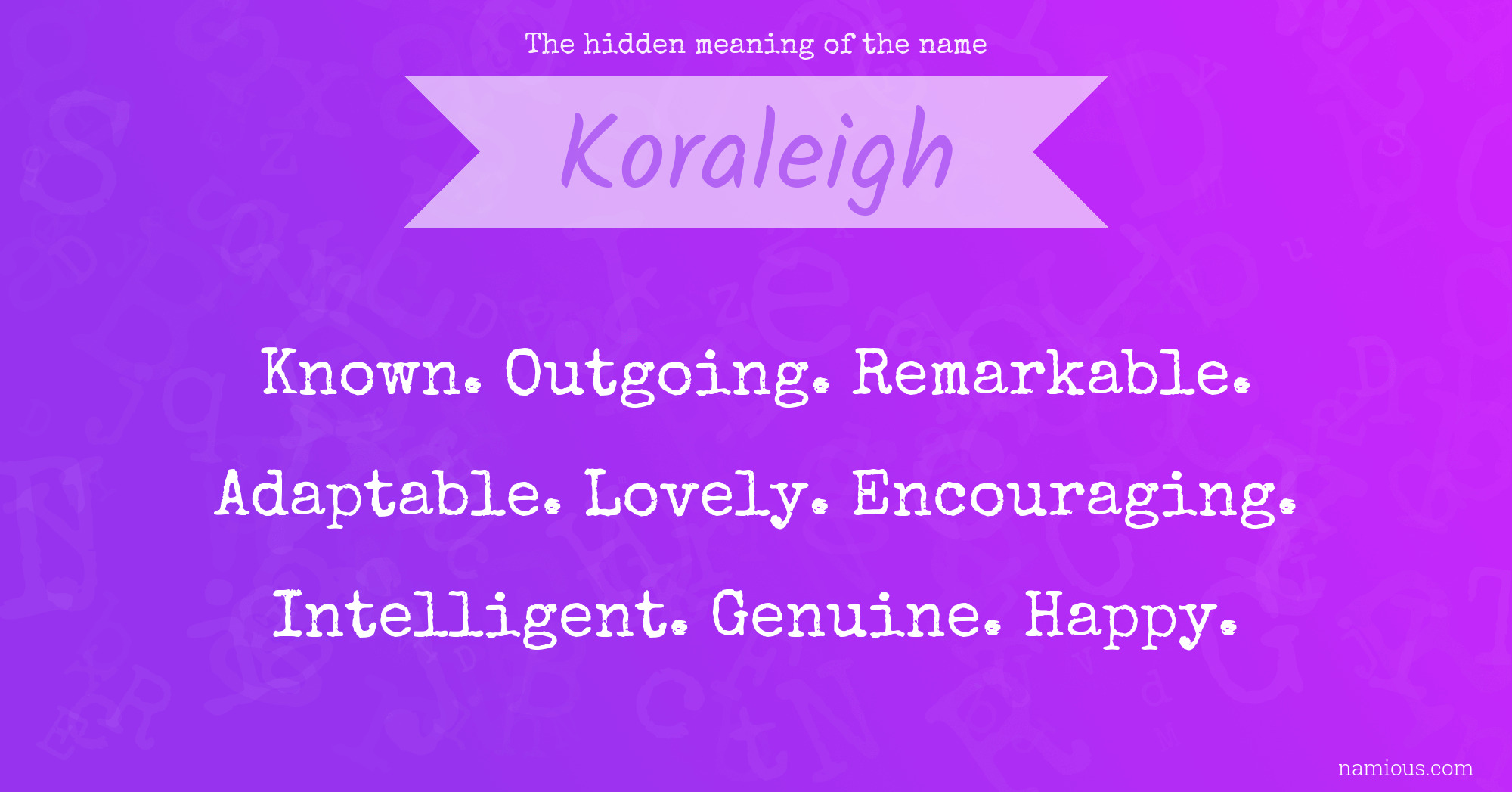 The hidden meaning of the name

Koraleigh

Known. Outgoing. Remarkable. Adaptable. Lovely. Encouraging. Intelligent. Genuine. Happy.

namious.com